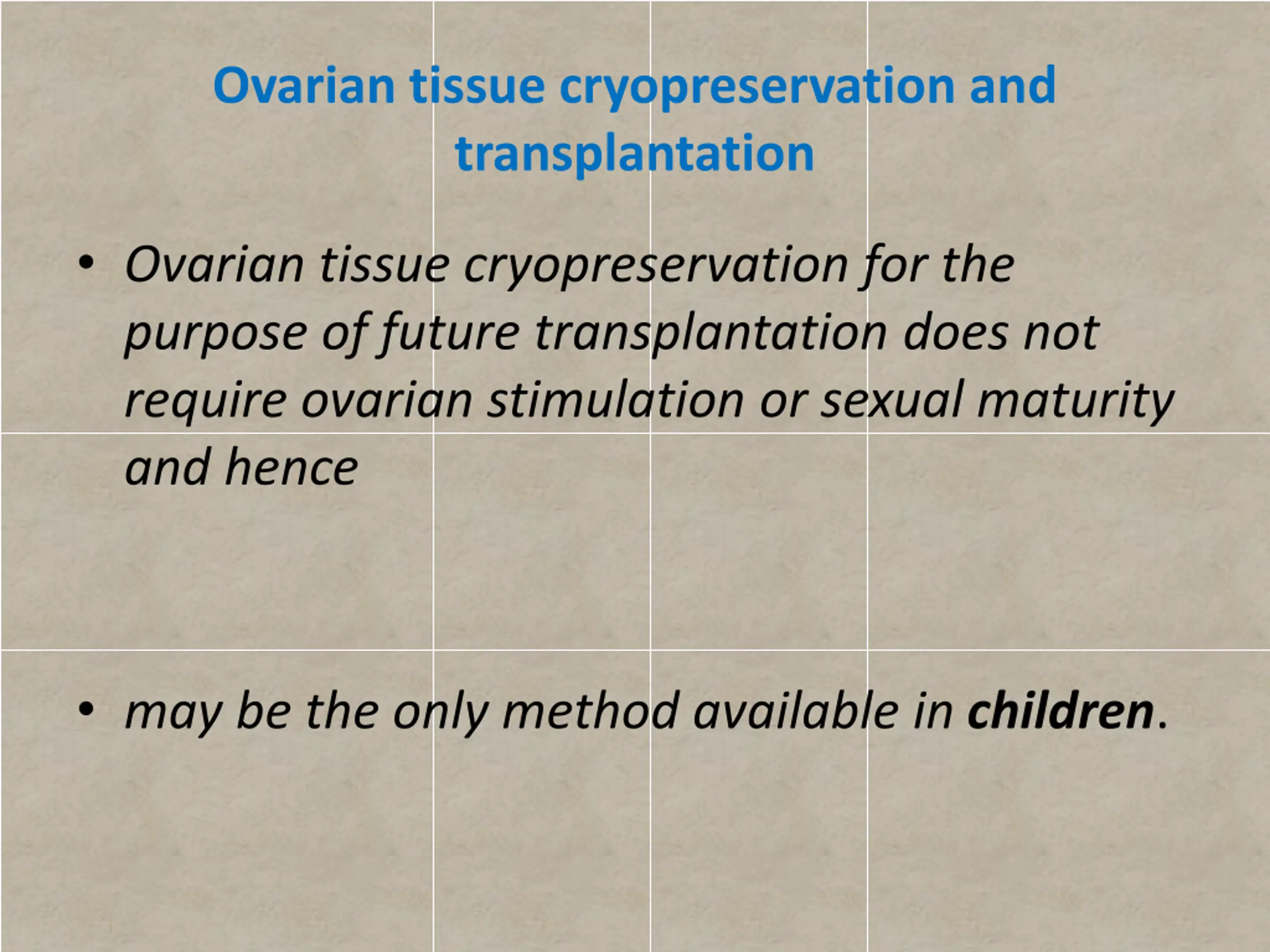 Ovarian tissue cryopreservation and transplantation

• Ovarian tissue cryopreservation for the purpose of future transplantation does not require ovarian stimulation or sexual maturity and hence

• may be the only method available in children.